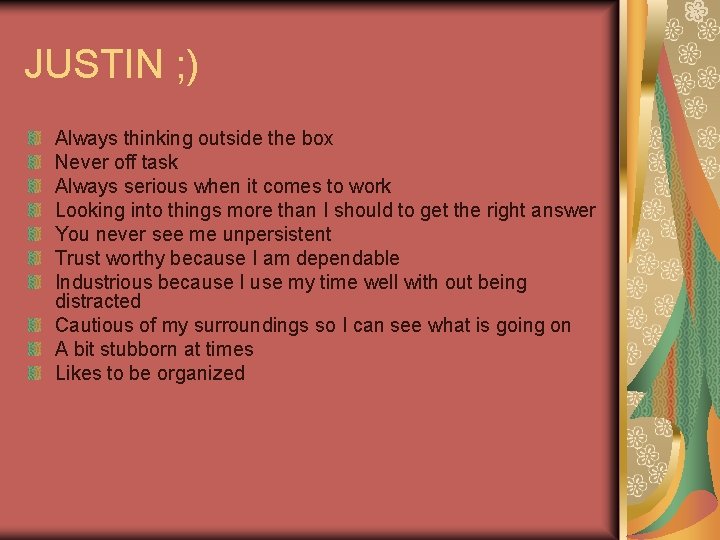 JUSTIN ;)

• Always thinking outside the box
• Never off task
• Always serious when it comes to work
• Looking into things more than I should to get the right answer
• You never see me unpersistent
• Trust worthy because I am dependable
• Industrious because I use my time well with out being distracted
• Cautious of my surroundings so I can see what is going on
• A bit stubborn at times
• Likes to be organized